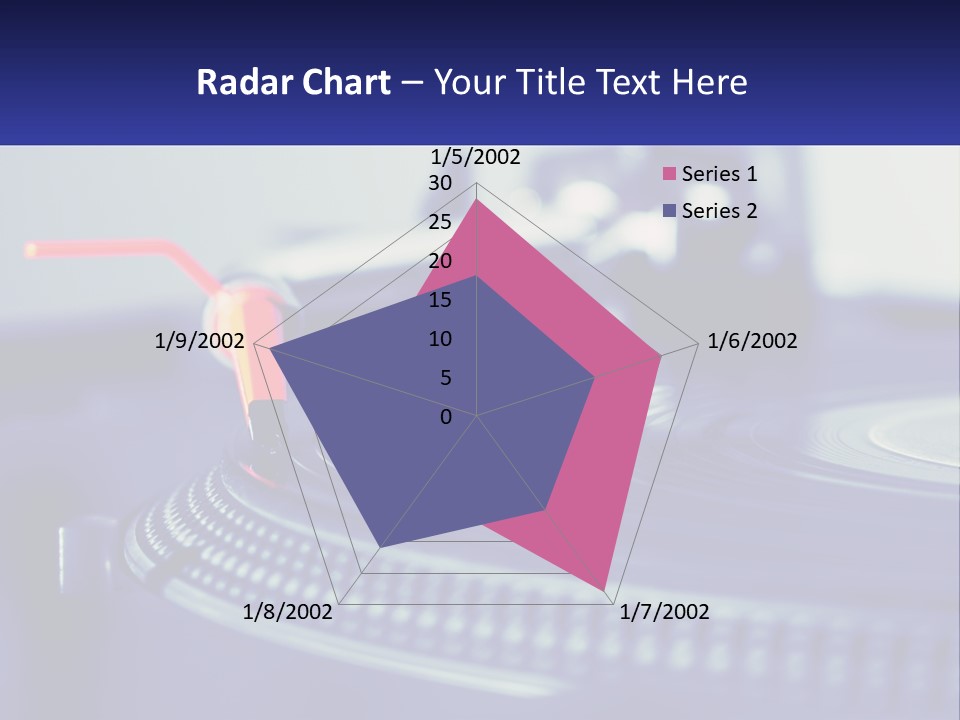 Radar Chart – Your Title Text Here

1/5/2002
30
25
20
15
10
5
0
1/6/2002
1/7/2002
1/8/2002
1/9/2002

Series 1
Series 2